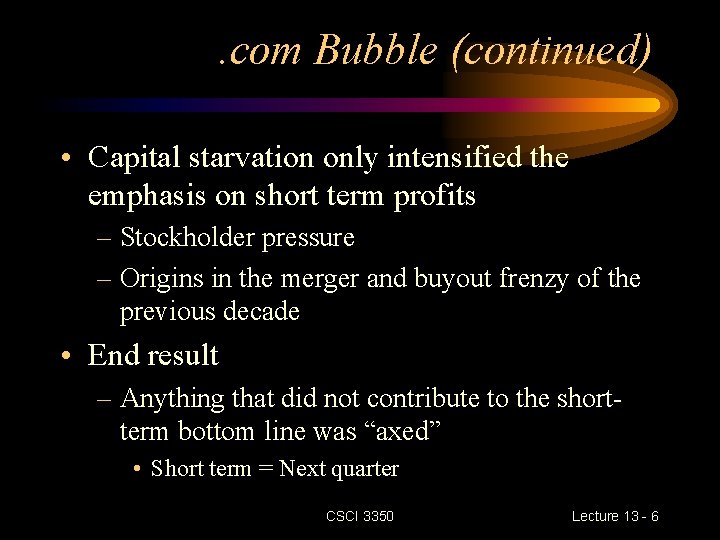 .com Bubble (continued)

• Capital starvation only intensified the emphasis on short term profits
– Stockholder pressure
– Origins in the merger and buyout frenzy of the previous decade
• End result
– Anything that did not contribute to the short-term bottom line was “axed”
• Short term = Next quarter

CSCI 3350

Lecture 13 - 6